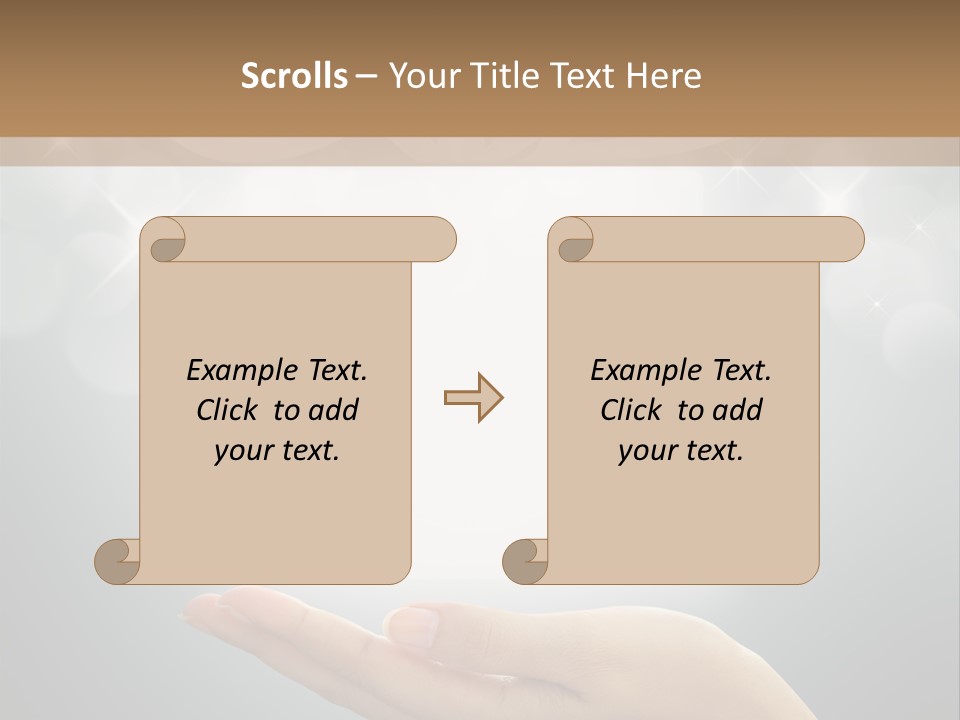 Scrolls – Your Title Text Here

Example Text. Click to add your text.

Example Text. Click to add your text.